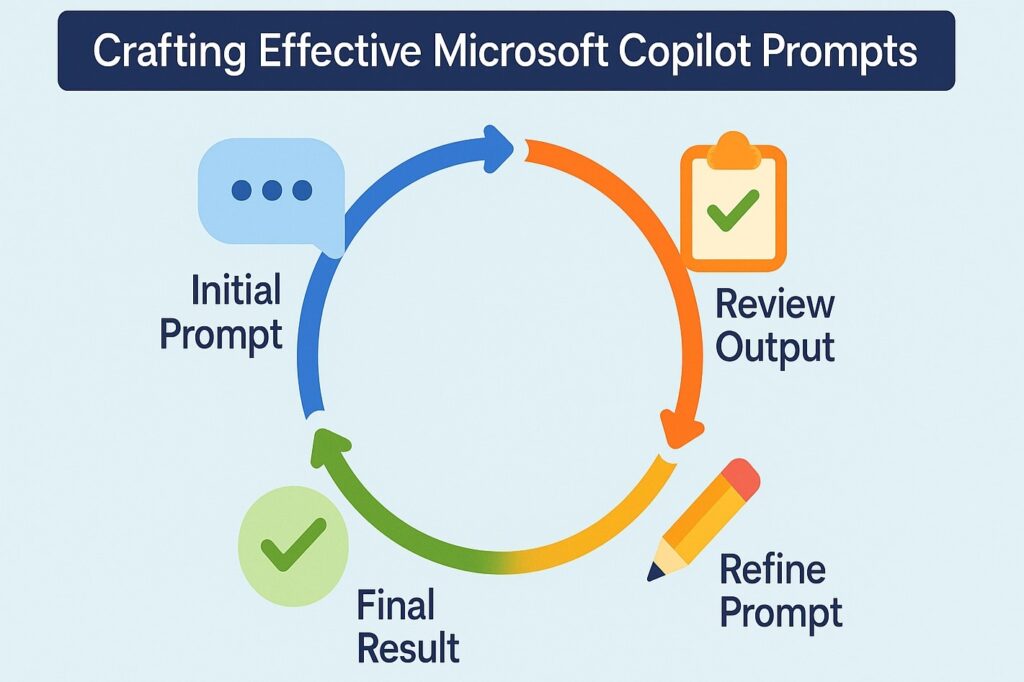 Crafting Effective Microsoft Copilot Prompts

Initial Prompt

Review Output

Refine Prompt

Final Result